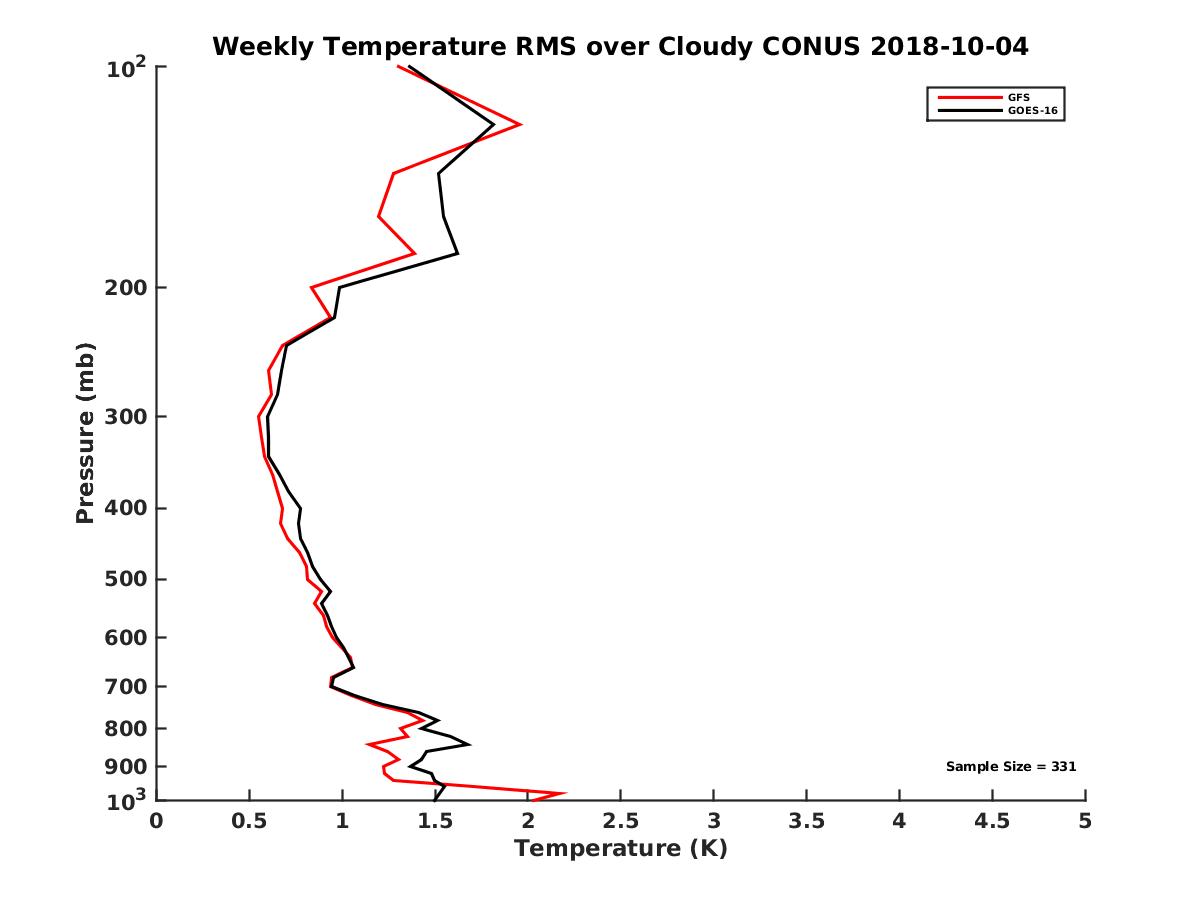 Weekly Temperature RMS over Cloudy CONUS 2018-10-04

GFS
GOES-16

Pressure (mb)

$10^2$
200
300
400
500
600
700
800
900
$10^3$

Sample Size = 331

0
0.5
1
1.5
2
2.5
3
3.5
4
4.5
5

Temperature (K)